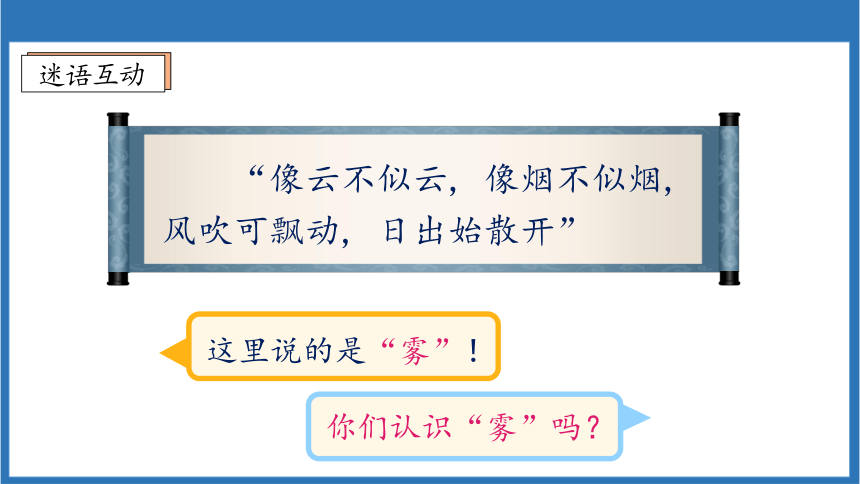 迷语互动

“像云不似云，像烟不似烟，风吹可飘动，日出始散开”

这里说的是“雾”！

你们认识“雾”吗？